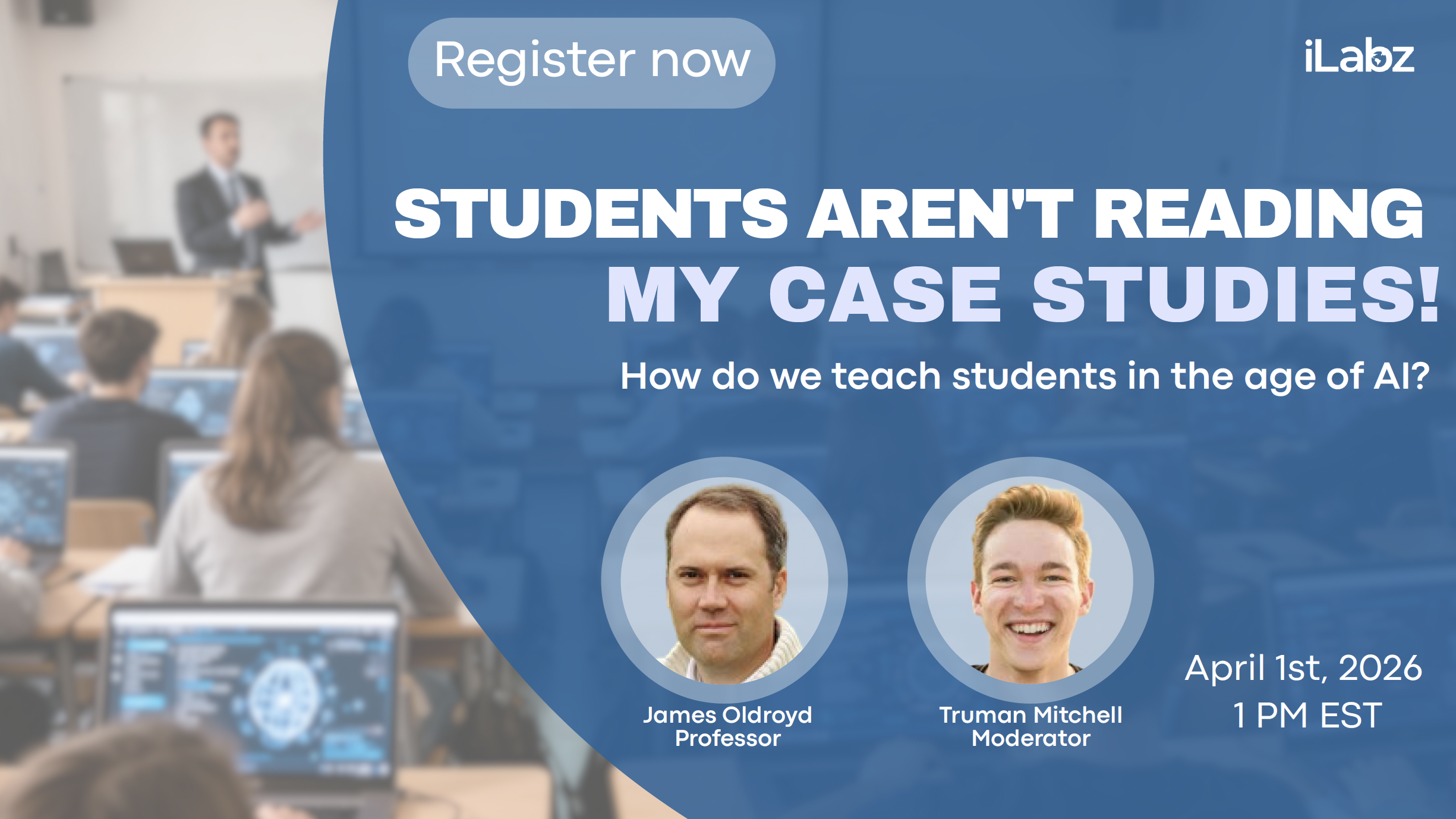 Register now

iLabz

STUDENTS AREN'T READING MY CASE STUDIES!

How do we teach students in the age of AI?

James Oldroyd
Professor

Truman Mitchell
Moderator

April 1st, 2026
1 PM EST